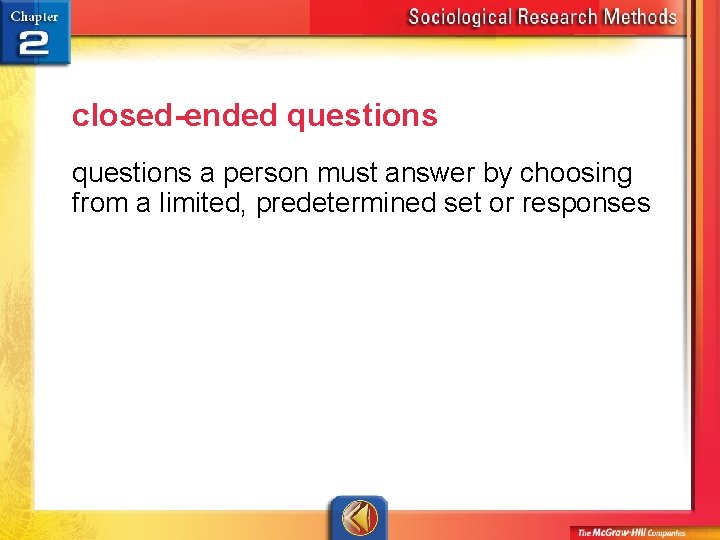 Chapter 2

Sociological Research Methods

closed-ended questions

questions a person must answer by choosing from a limited, predetermined set or responses

The McGraw-Hill Companies